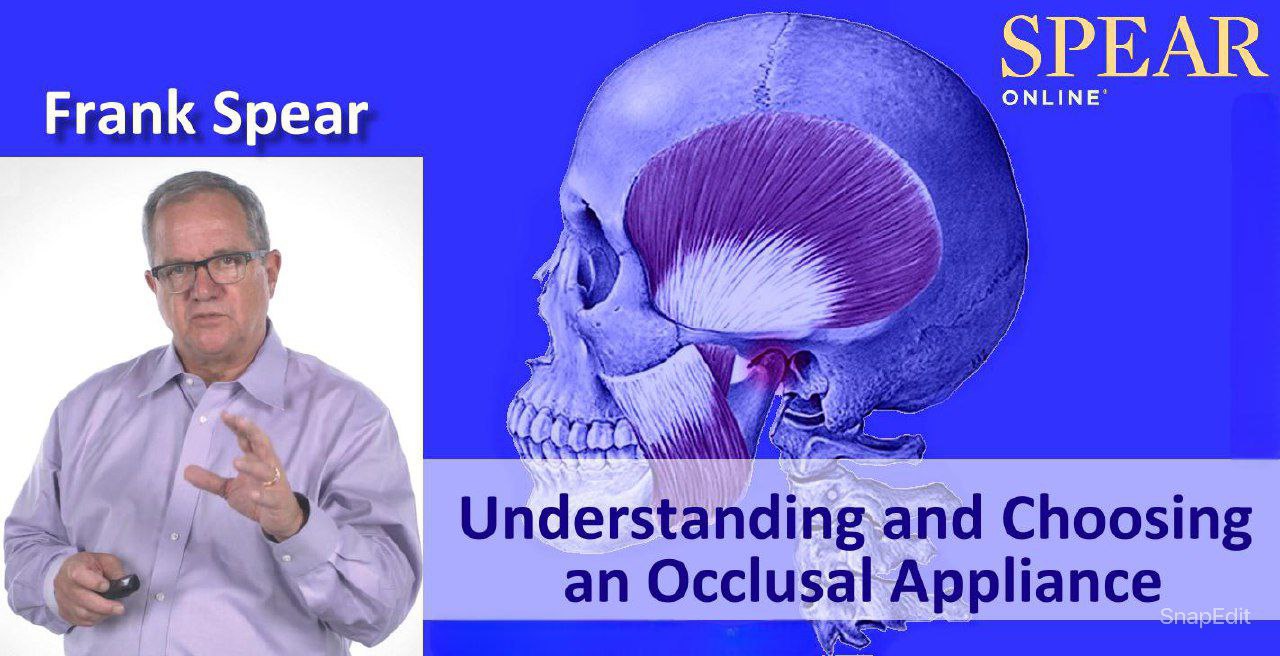 Frank Spear

SPEAR
ONLINE®

Understanding and Choosing an Occlusal Appliance

SnapEdit